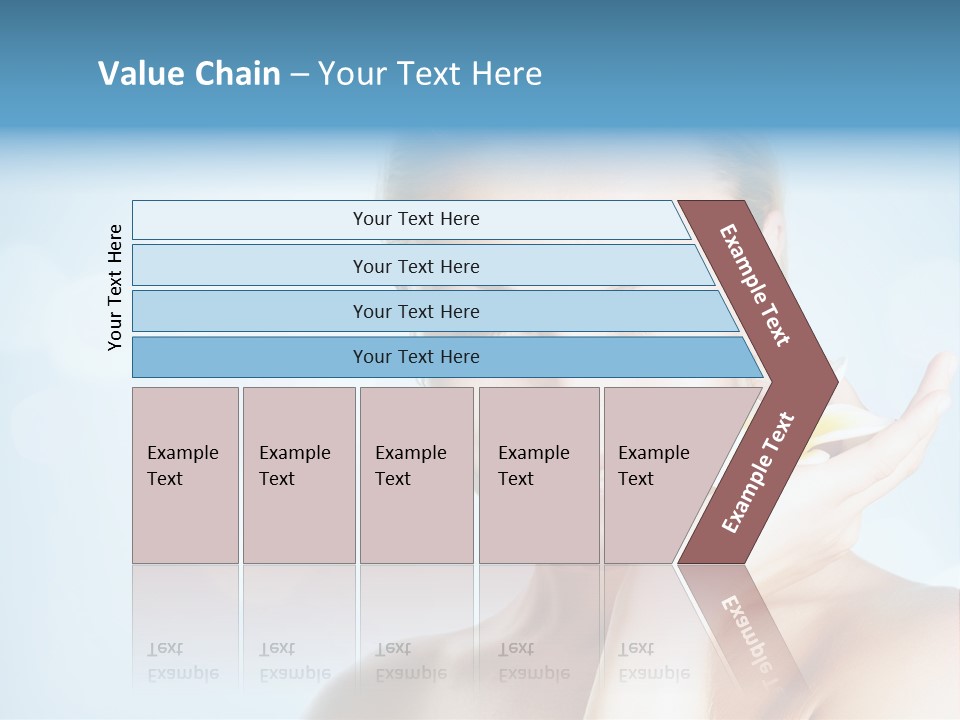 Value Chain – Your Text Here

Your Text Here

Your Text Here

Your Text Here

Your Text Here

Your Text Here

Example Text

Example Text

Example Text

Example Text

Example Text

Example Text

Example Text